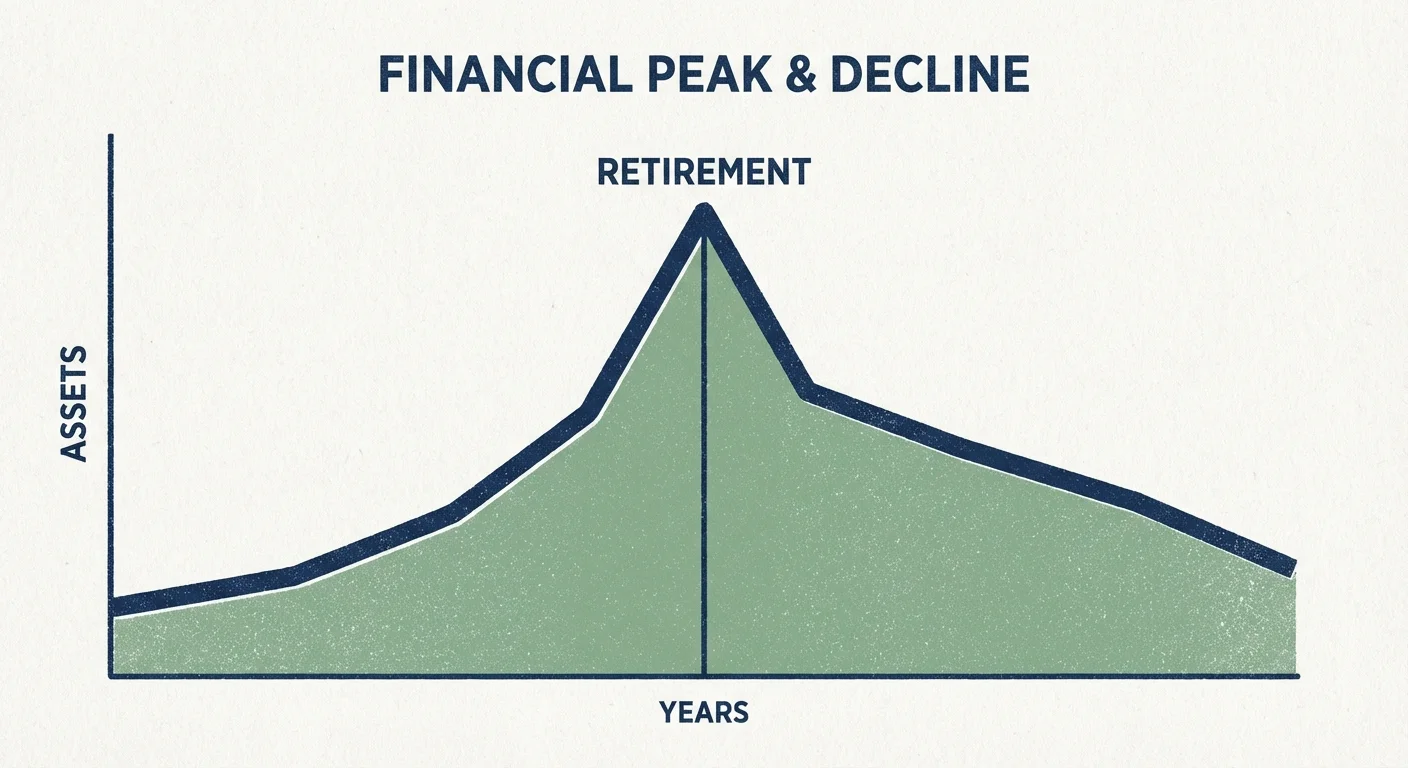 FINANCIAL PEAK & DECLINE

RETIREMENT

ASSETS

YEARS